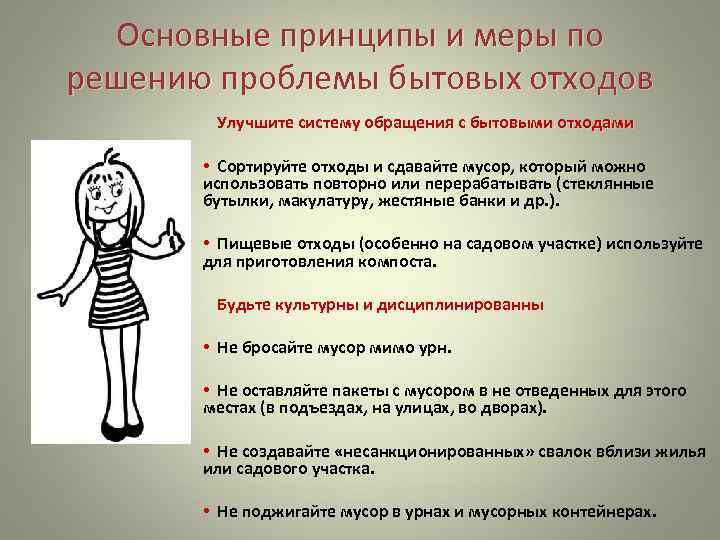 Основные принципы и меры по решению проблемы бытовых отходов

Улучшите систему обращения с бытовыми отходами

• Сортируйте отходы и сдавайте мусор, который можно использовать повторно или перерабатывать (стеклянные бутылки, макулатуру, жестяные банки и др.).

• Пищевые отходы (особенно на садовом участке) используйте для приготовления компоста.

Будьте культурны и дисциплинированны

• Не бросайте мусор мимо урн.

• Не оставляйте пакеты с мусором в не отведенных для этого местах (в подъездах, на улицах, во дворах).

• Не создавайте «несанкционированных» свалок вблизи жилья или садового участка.

• Не поджигайте мусор в урнах и мусорных контейнерах.